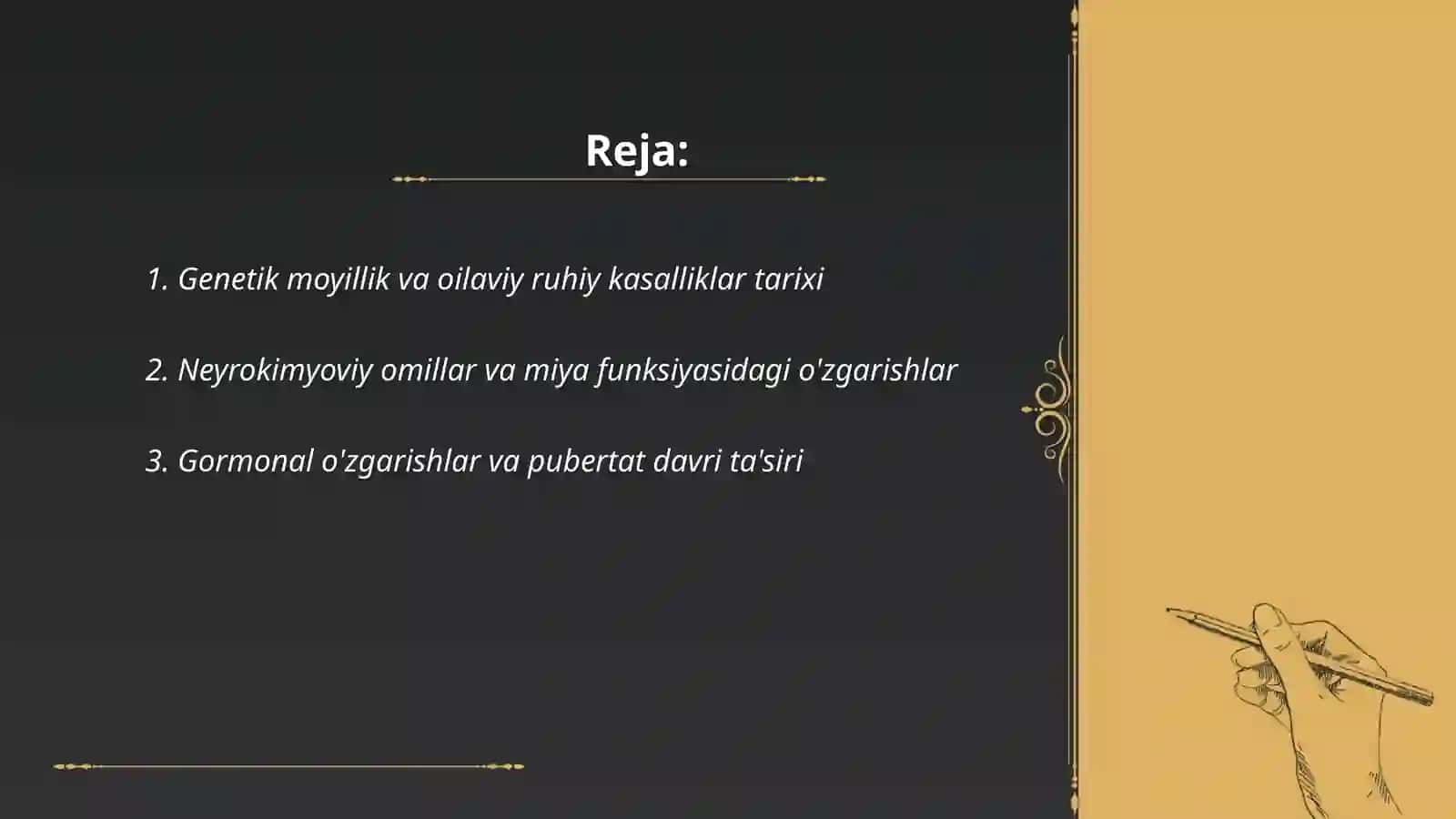 Reja:

1. Genetik moyillik va oilaviy ruhiy kasalliklar tarixi

2. Neyrokimyoviy omillar va miya funksiyasidagi o'zgarishlar

3. Gormonal o'zgarishlar va pubertat davri ta'siri